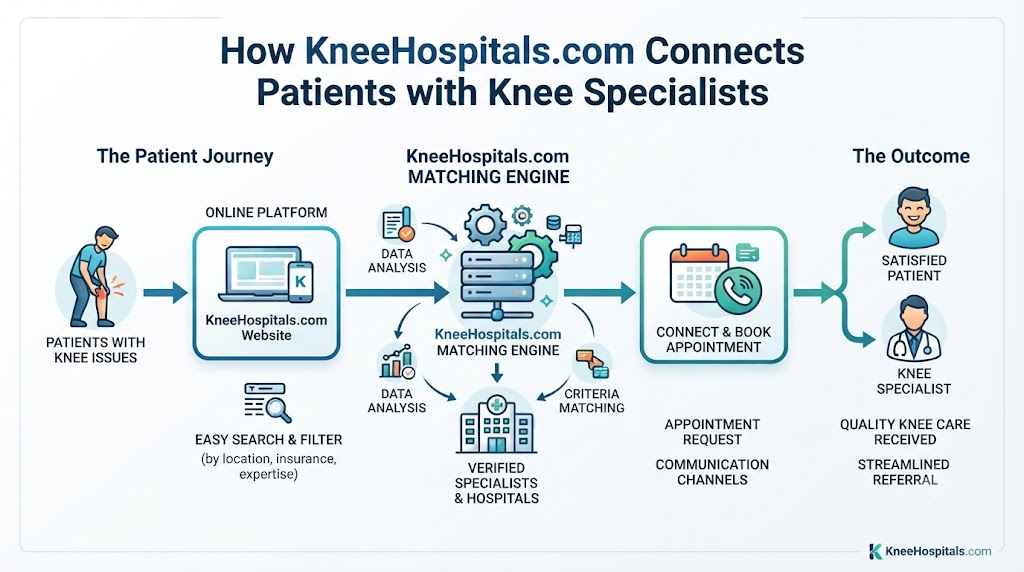 How KneeHospitals.com Connects Patients with Knee Specialists

The Patient Journey

PATIENTS WITH KNEE ISSUES

ONLINE PLATFORM

K

KneeHospitals.com Website

EASY SEARCH & FILTER
(by location, insurance, expertise)

KneeHospitals.com MATCHING ENGINE

DATA ANALYSIS

KneeHospitals.com MATCHING ENGINE

DATA ANALYSIS

CRITERIA MATCHING

VERIFIED SPECIALISTS & HOSPITALS

CONNECT & BOOK APPOINTMENT

APPOINTMENT REQUEST

COMMUNICATION CHANNELS

The Outcome

SATISFIED PATIENT

KNEE SPECIALIST

QUALITY KNEE CARE RECEIVED

STREAMLINED REFERRAL

KneeHospitals.com